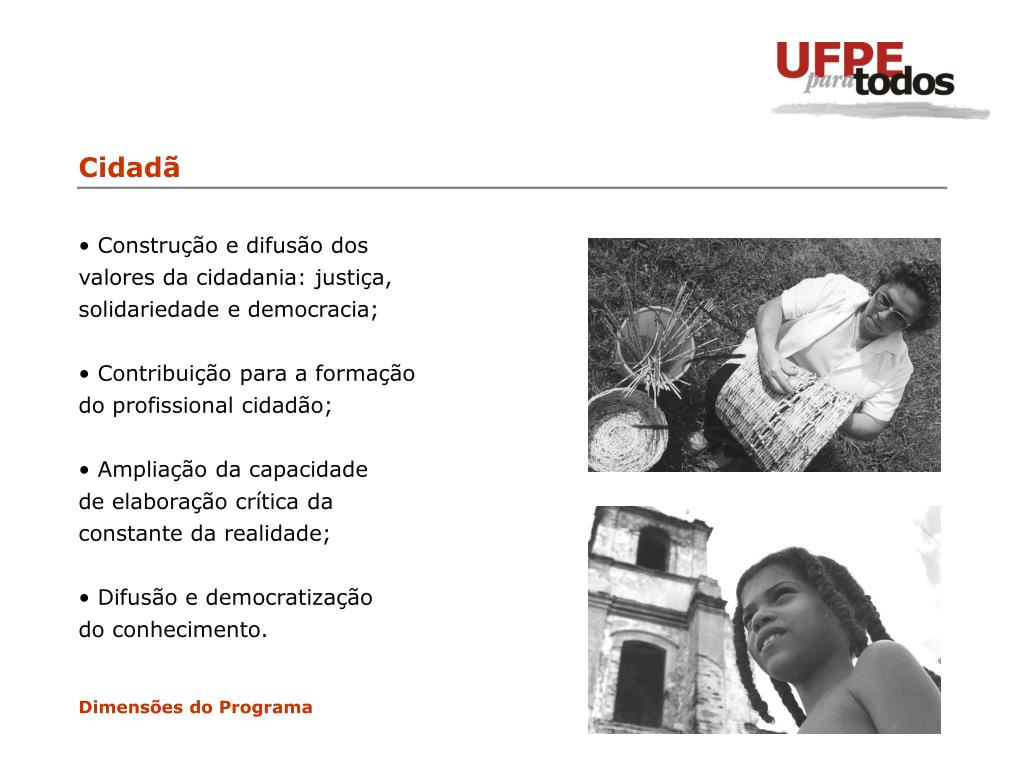 UFPE para todos

Cidadã

• Construção e difusão dos valores da cidadania: justiça, solidariedade e democracia;

• Contribuição para a formação do profissional cidadão;

• Ampliação da capacidade de elaboração crítica da constante da realidade;

• Difusão e democratização do conhecimento.

Dimensões do Programa